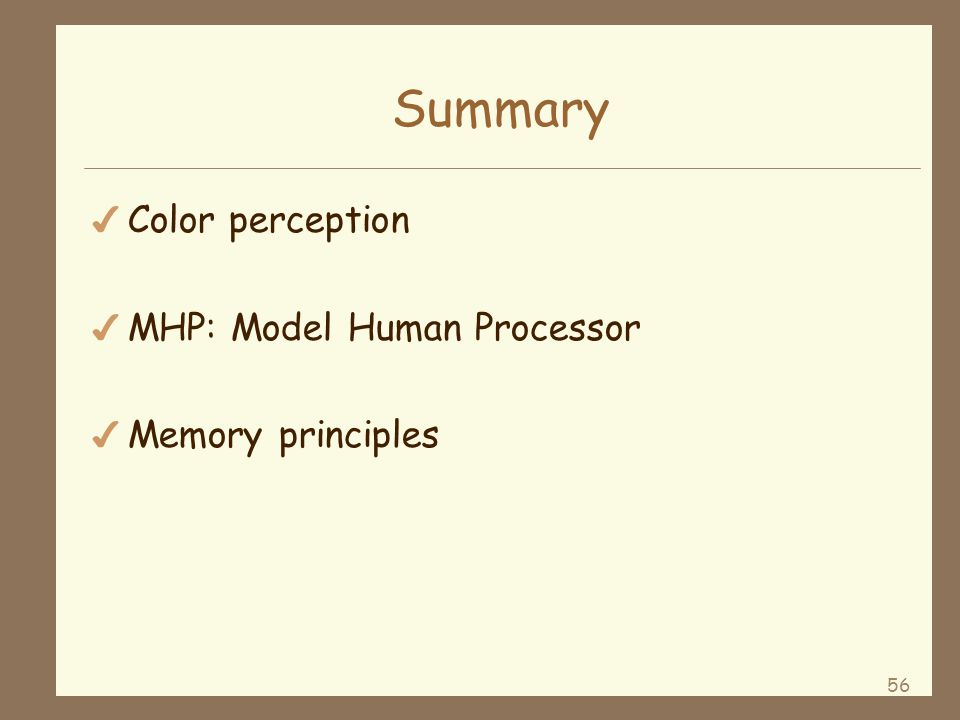 Summary

✓ Color perception

✓ MHP: Model Human Processor

✓ Memory principles

56